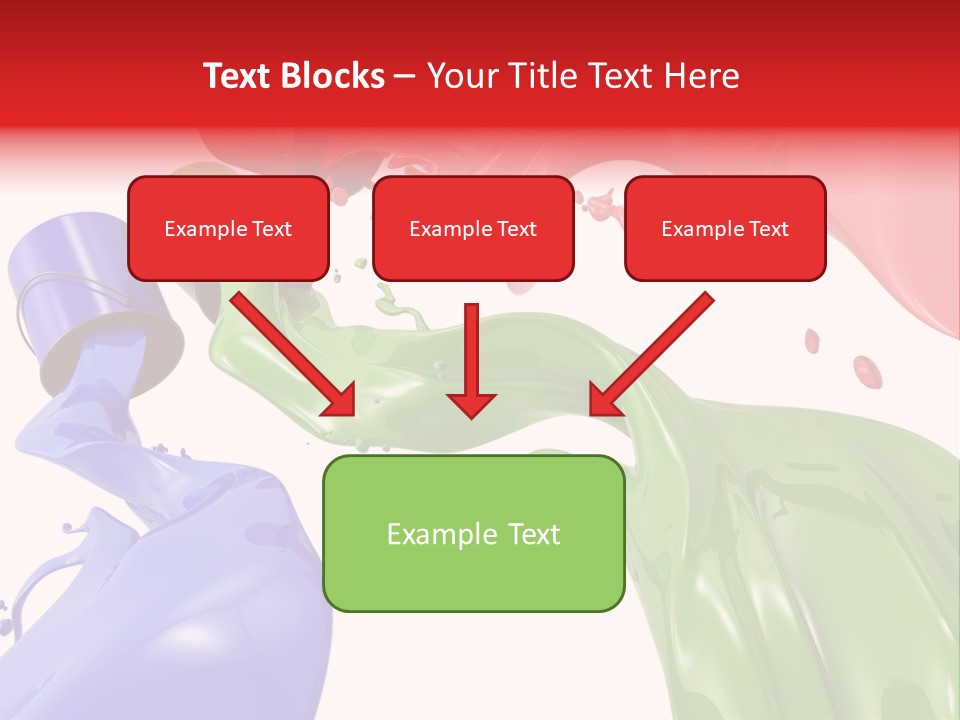 Text Blocks – Your Title Text Here

Example Text

Example Text

Example Text

Example Text